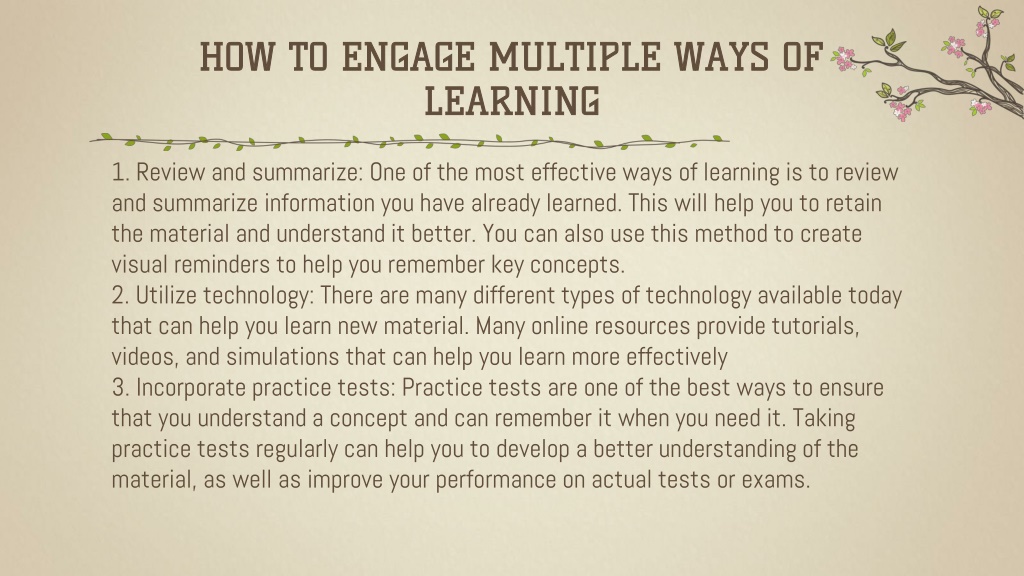 HOW TO ENGAGE MULTIPLE WAYS OF LEARNING

1. Review and summarize: One of the most effective ways of learning is to review and summarize information you have already learned. This will help you to retain the material and understand it better. You can also use this method to create visual reminders to help you remember key concepts.
2. Utilize technology: There are many different types of technology available today that can help you learn new material. Many online resources provide tutorials, videos, and simulations that can help you learn more effectively
3. Incorporate practice tests: Practice tests are one of the best ways to ensure that you understand a concept and can remember it when you need it. Taking practice tests regularly can help you to develop a better understanding of the material, as well as improve your performance on actual tests or exams.